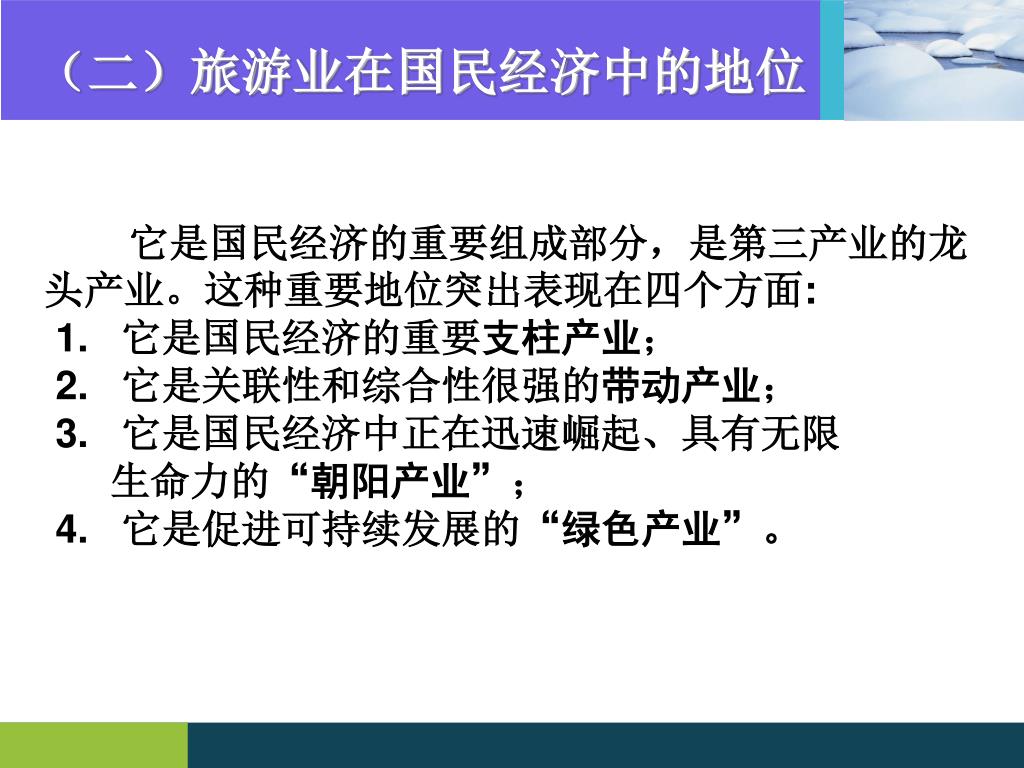 （二）旅游业在国民经济中的地位

它是国民经济的重要组成部分，是第三产业的龙头产业。这种重要地位突出表现在四个方面:

1. 它是国民经济的重要支柱产业；
2. 它是关联性和综合性很强的带动产业；
3. 它是国民经济中正在迅速崛起、具有无限生命力的“朝阳产业”；
4. 它是促进可持续发展的“绿色产业”。